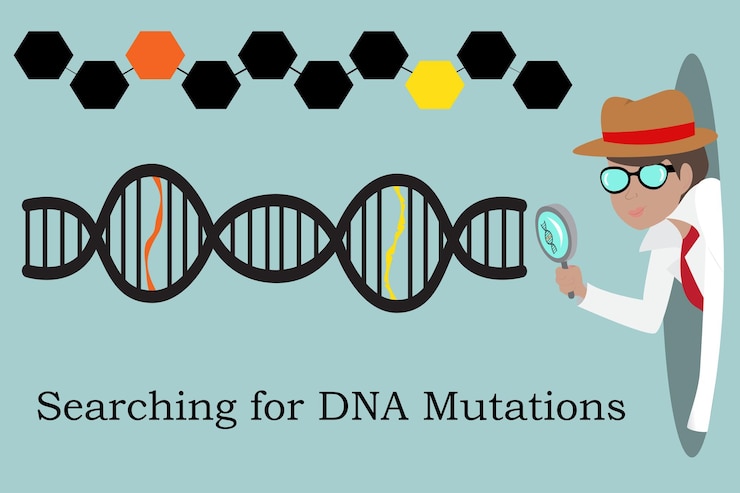 Searching for DNA Mutations